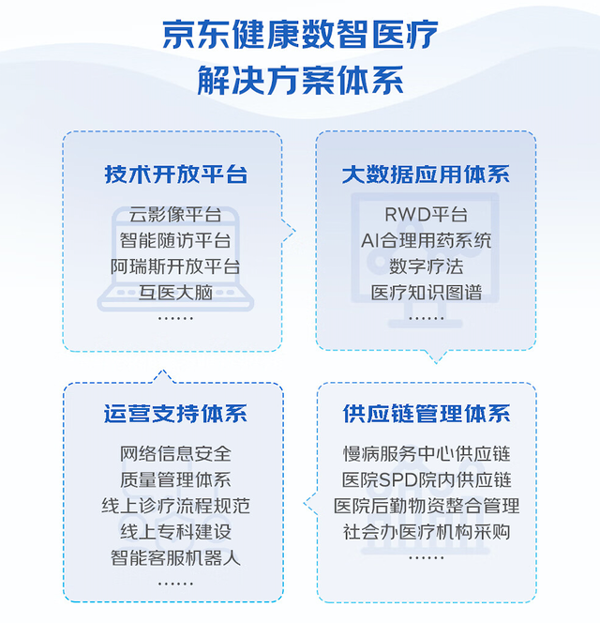 京东健康数智医疗
解决方案体系

技术开放平台

云影像平台
智能随访平台
阿瑞斯开放平台
互医大脑
……

大数据应用体系

RWD平台
AI合理用药系统
数字疗法
医疗知识图谱
……

运营支持体系

网络信息安全
质量管理体系
线上诊疗流程规范
线上专科建设
智能客服机器人
……

供应链管理体系

慢病服务中心供应链
医院SPD院内供应链
医院后勤物资整合管理
社会办医疗机构采购
……